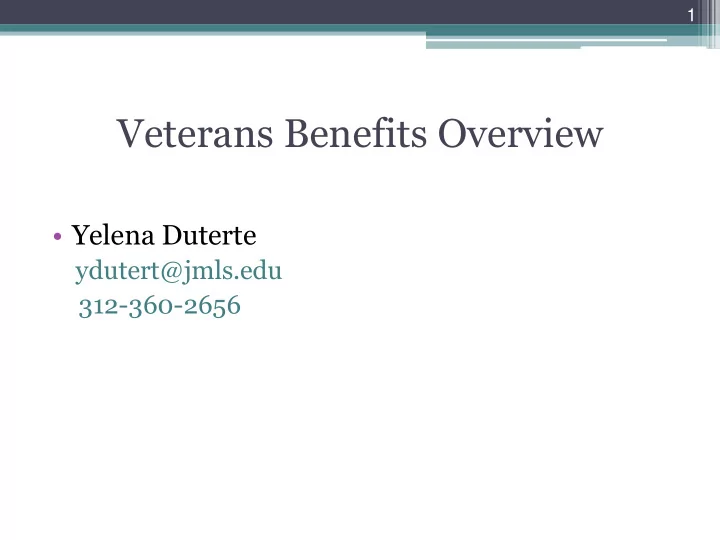 1

Veterans Benefits Overview

• Yelena Duterte
ydutert@jmls.edu
312-360-2656